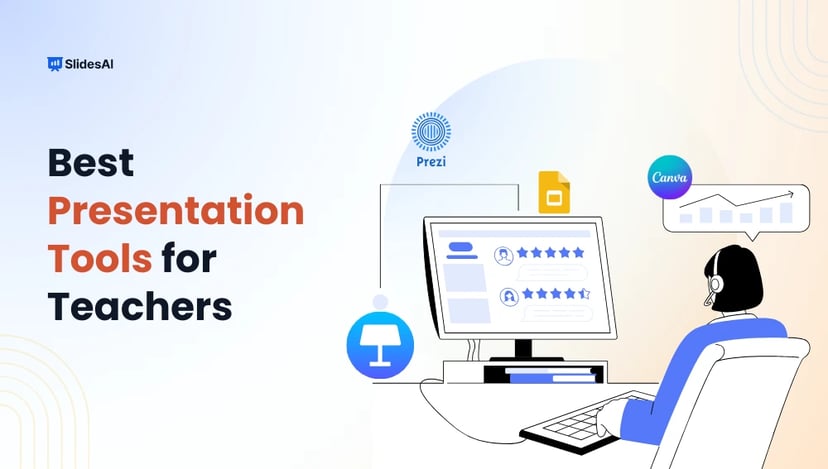 SlidesAI

Best Presentation Tools for Teachers

Prezi

Canva